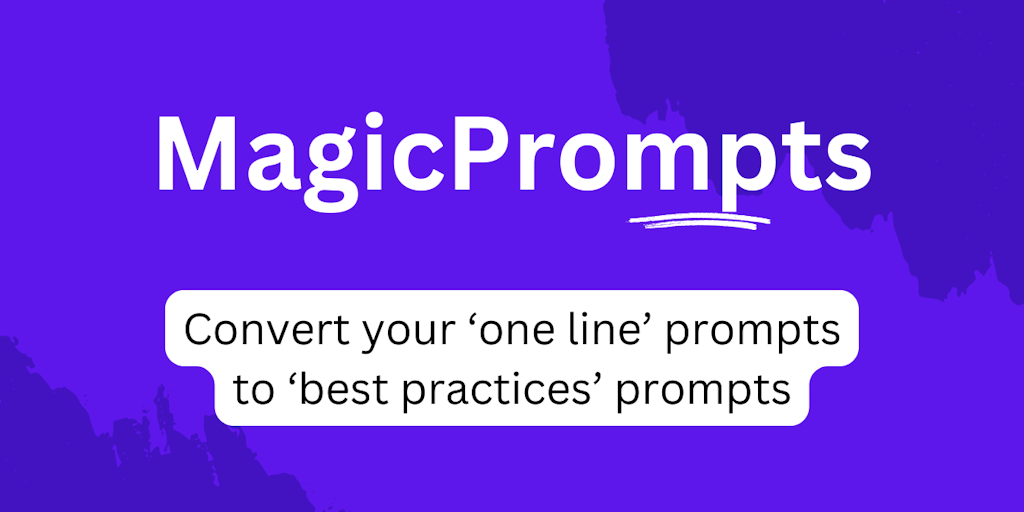 MagicPrompts

Convert your ‘one line’ prompts to ‘best practices’ prompts